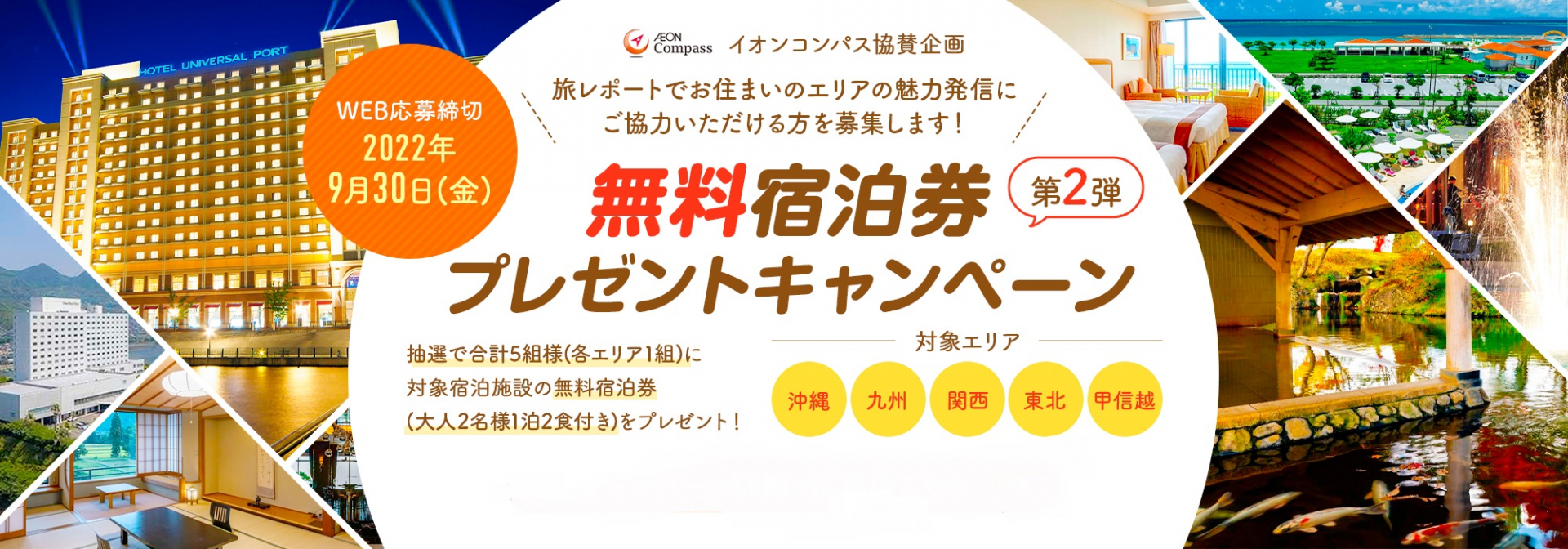 HOTEL UNIVERSAL PORT

WEB応募締切
2022年
9月30日(金)

ÆON Compass イオンコンパス協賛企画

旅レポートでお住まいのエリアの魅力発信に
ご協力いただける方を募集します!

無料宿泊券 第2弾
プレゼントキャンペーン

抽選で合計5組様(各エリア1組)に
対象宿泊施設の無料宿泊券
(大人2名様1泊2食付き)をプレゼント!

対象エリア
沖縄 九州 関西 東北 甲信越